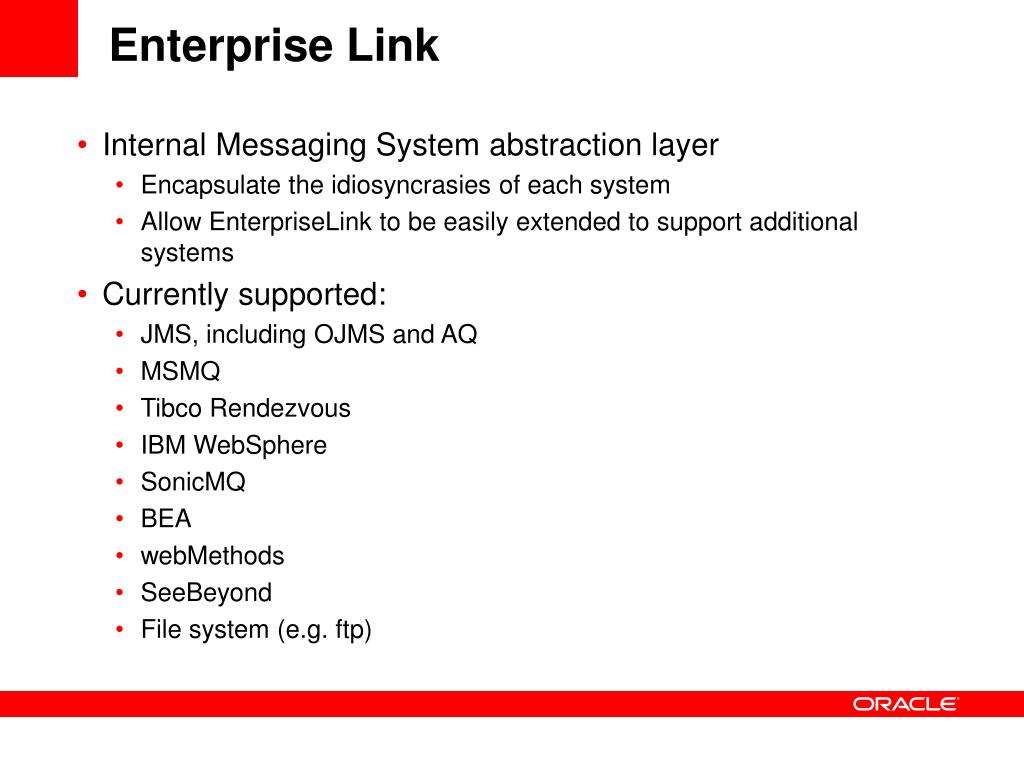 Enterprise Link

• Internal Messaging System abstraction layer
  • Encapsulate the idiosyncrasies of each system
  • Allow EnterpriseLink to be easily extended to support additional systems
• Currently supported:
  • JMS, including OJMS and AQ
  • MSMQ
  • Tibco Rendezvous
  • IBM WebSphere
  • SonicMQ
  • BEA
  • webMethods
  • SeeBeyond
  • File system (e.g. ftp)

ORACLE